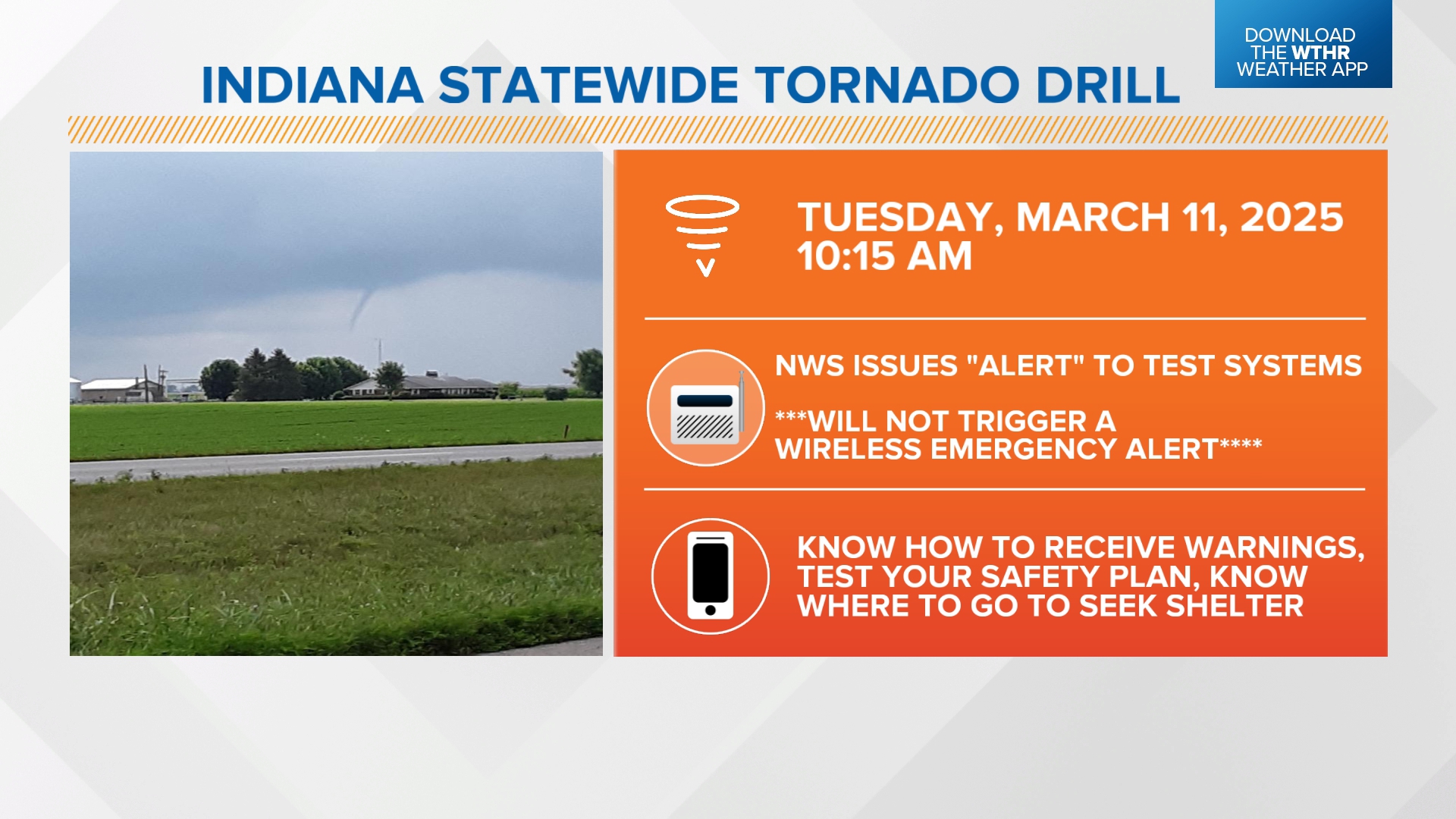 INDIANA STATEWIDE TORNADO DRILL

DOWNLOAD THE WTHR WEATHER APP

TUESDAY, MARCH 11, 2025
10:15 AM

NWS ISSUES "ALERT" TO TEST SYSTEMS

***WILL NOT TRIGGER A WIRELESS EMERGENCY ALERT****

KNOW HOW TO RECEIVE WARNINGS, TEST YOUR SAFETY PLAN, KNOW WHERE TO GO TO SEEK SHELTER